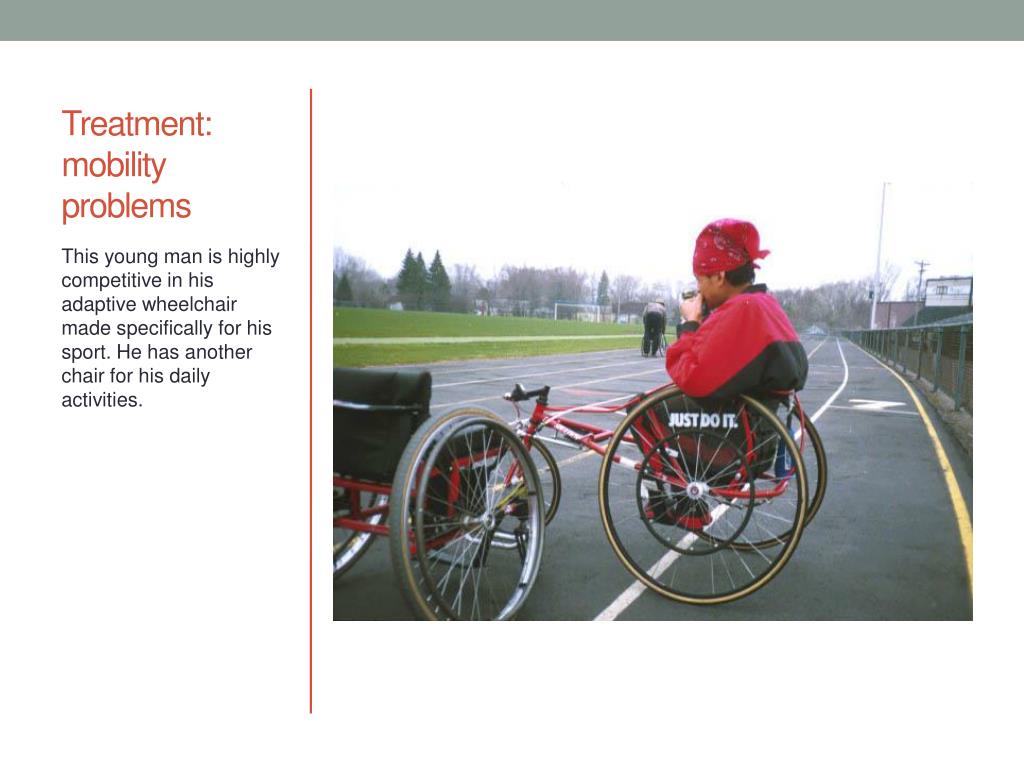 Treatment: mobility problems

This young man is highly competitive in his adaptive wheelchair made specifically for his sport. He has another chair for his daily activities.

JUST DO IT.